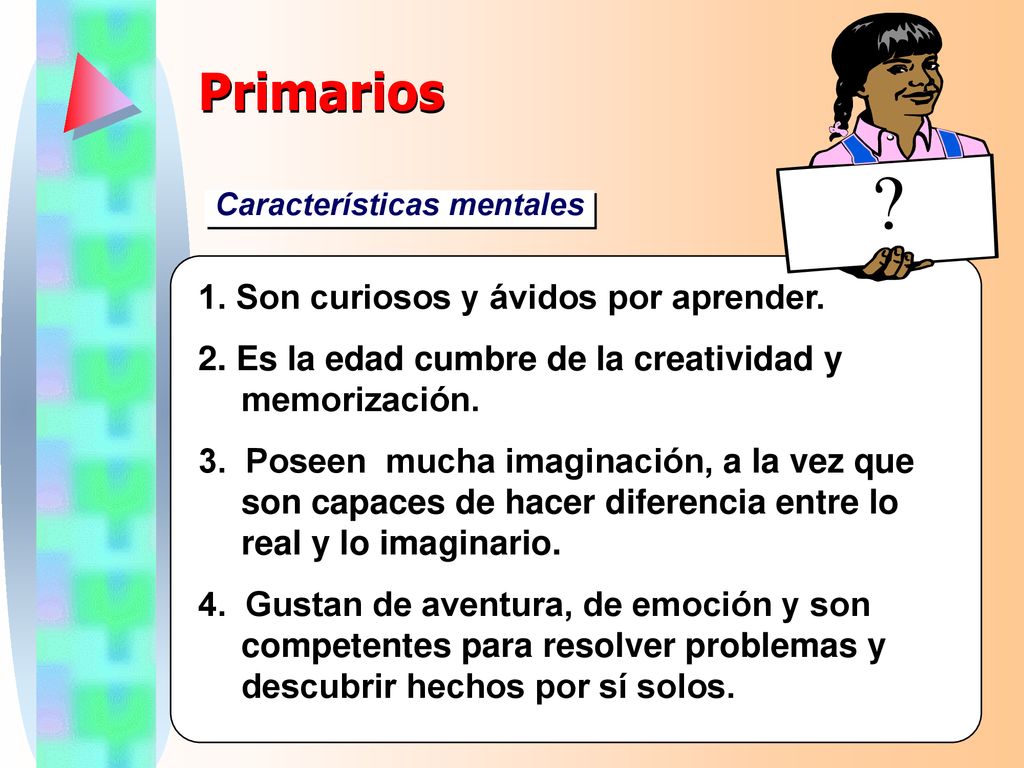 Primarios

Características mentales

?

1. Son curiosos y ávidos por aprender.

2. Es la edad cumbre de la creatividad y memorización.

3. Poseen mucha imaginación, a la vez que son capaces de hacer diferencia entre lo real y lo imaginario.

4. Gustan de aventura, de emoción y son competentes para resolver problemas y descubrir hechos por sí solos.